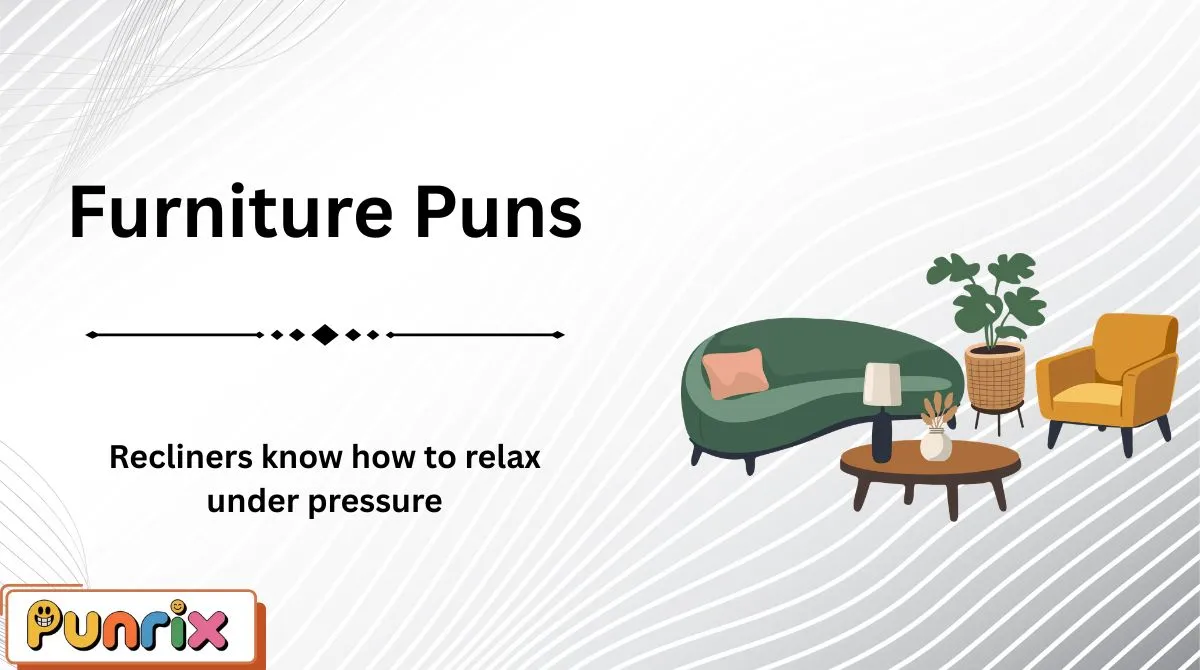 Furniture Puns

Recliners know how to relax under pressure

Punrix